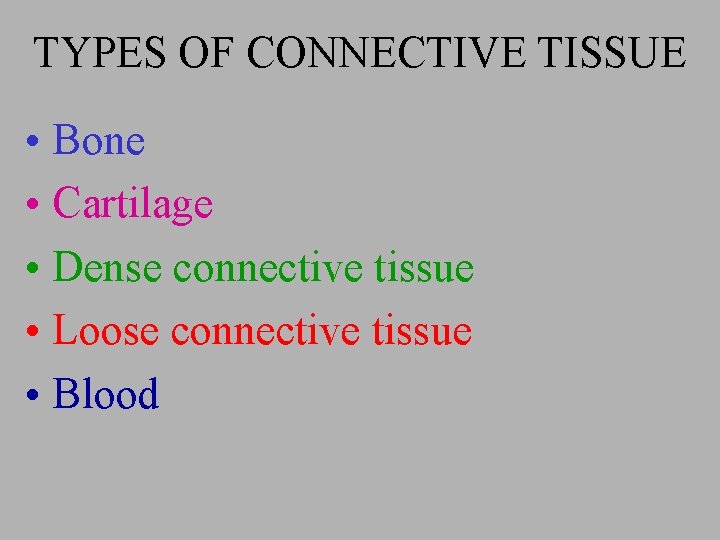 TYPES OF CONNECTIVE TISSUE

• Bone
• Cartilage
• Dense connective tissue
• Loose connective tissue
• Blood